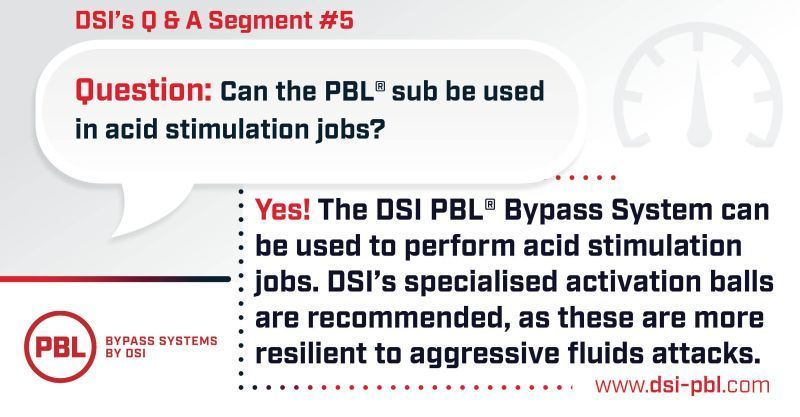 DSI's Q & A Segment #5

Question: Can the PBL® sub be used in acid stimulation jobs?

Yes! The DSI PBL® Bypass System can be used to perform acid stimulation jobs. DSI's specialised activation balls are recommended, as these are more resilient to aggressive fluids attacks.

PBL BYPASS SYSTEMS BY DSI

www.dsi-pbl.com